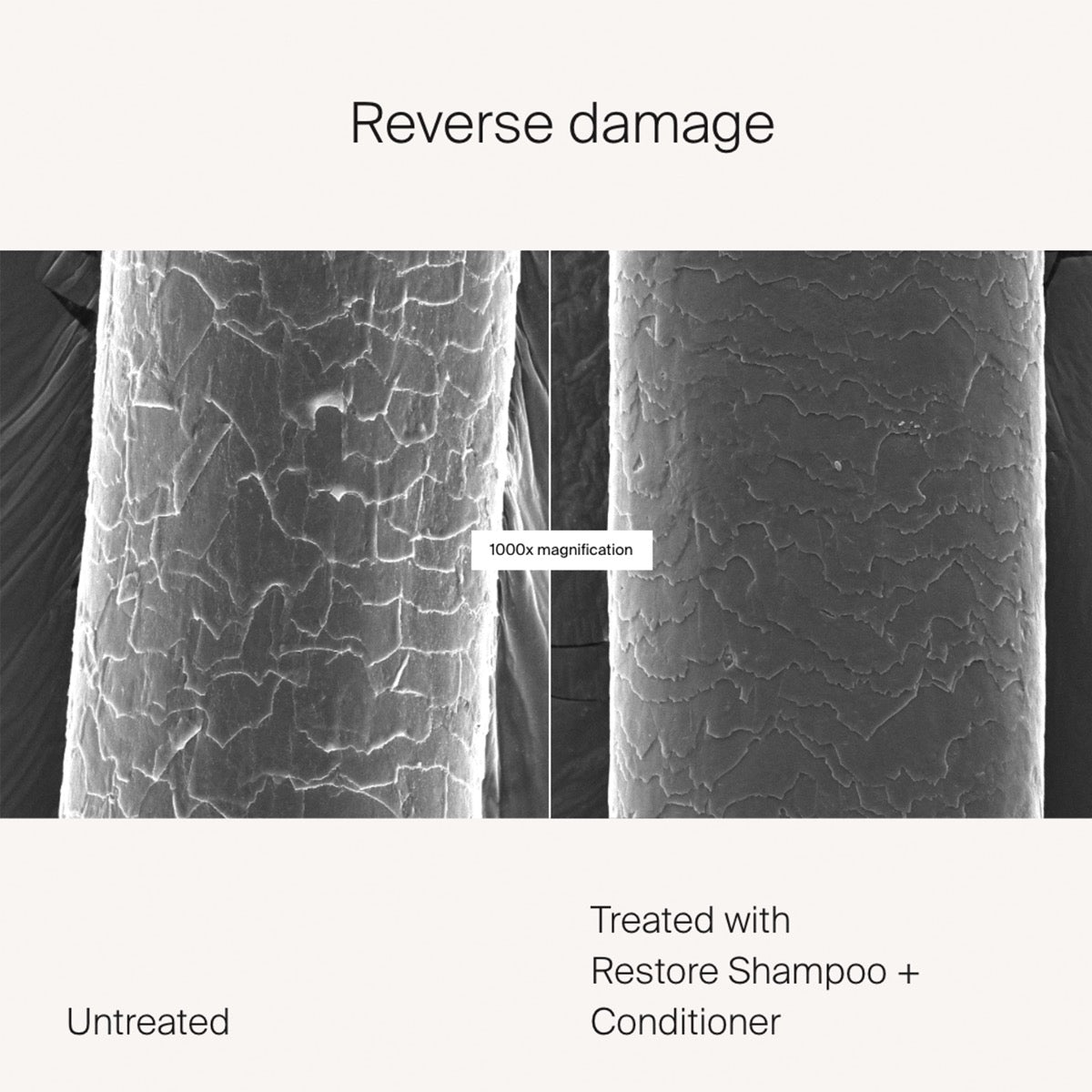 Reverse damage

1000x magnification

Untreated

Treated with Restore Shampoo + Conditioner